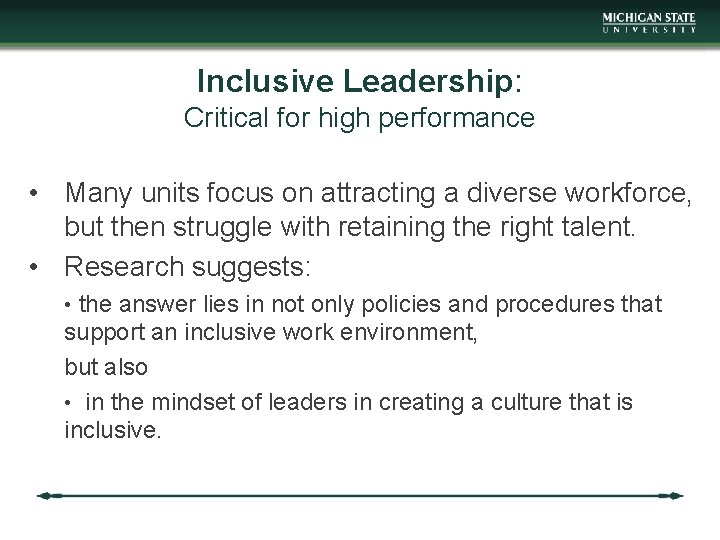 MICHIGAN STATE
UNIVERSITY

Inclusive Leadership:
Critical for high performance

• Many units focus on attracting a diverse workforce, but then struggle with retaining the right talent.
• Research suggests:
• the answer lies in not only policies and procedures that support an inclusive work environment,
but also
• in the mindset of leaders in creating a culture that is inclusive.